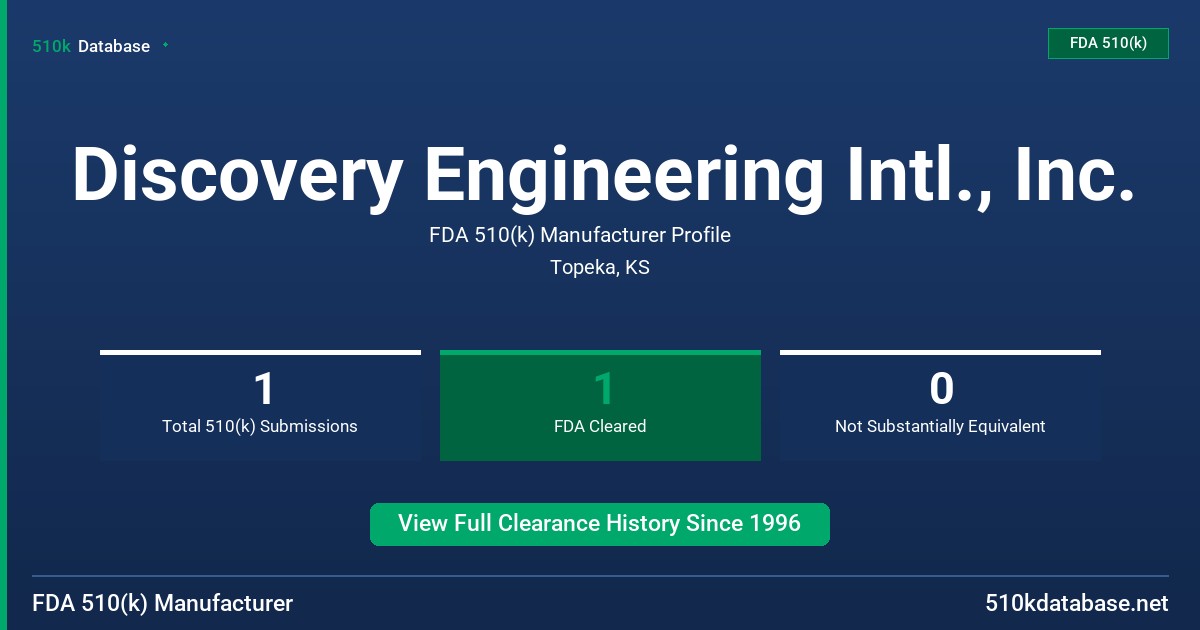 510k Database

FDA 510(k)

Discovery Engineering Intl., Inc.

FDA 510(k) Manufacturer Profile

Topeka, KS

1
Total 510(k) Submissions

1
FDA Cleared

0
Not Substantially Equivalent

View Full Clearance History Since 1996

FDA 510(k) Manufacturer

510kdatabase.net